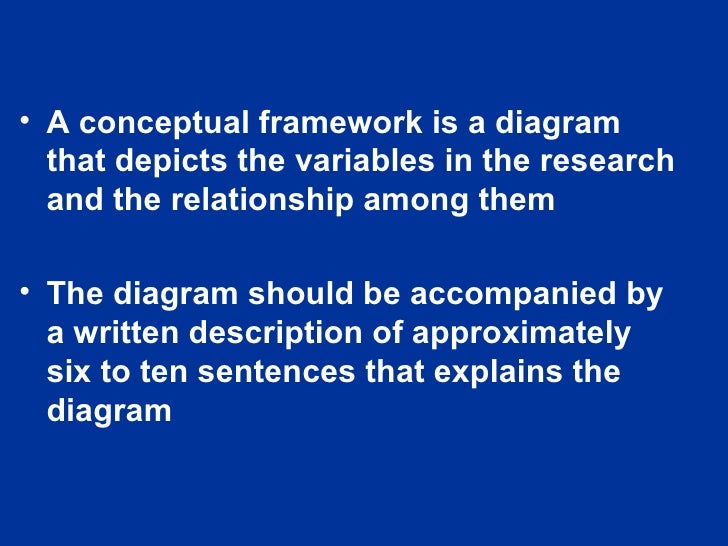 • A conceptual framework is a diagram that depicts the variables in the research and the relationship among them

• The diagram should be accompanied by a written description of approximately six to ten sentences that explains the diagram